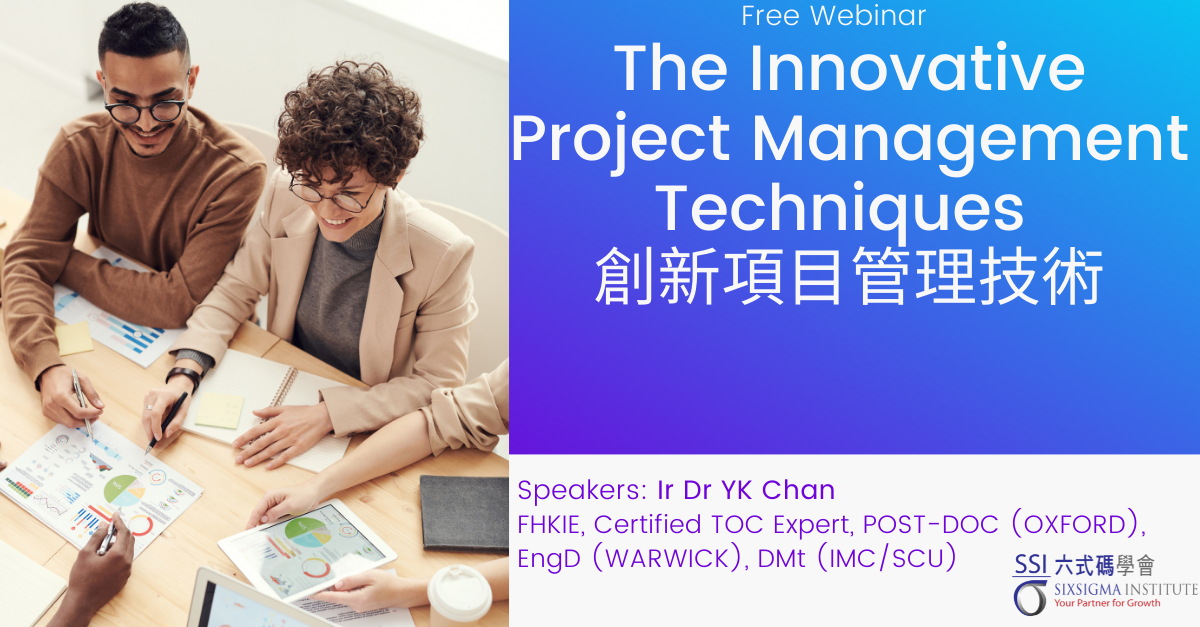 Free Webinar
The Innovative Project Management Techniques
創新項目管理技術

Speakers: Ir Dr YK Chan
FHKIE, Certified TOC Expert, POST-DOC (OXFORD), EngD (WARWICK), DMt (IMC/SCU)

SSI 六式碼學會
SIXSIGMA INSTITUTE
Your Partner for Growth